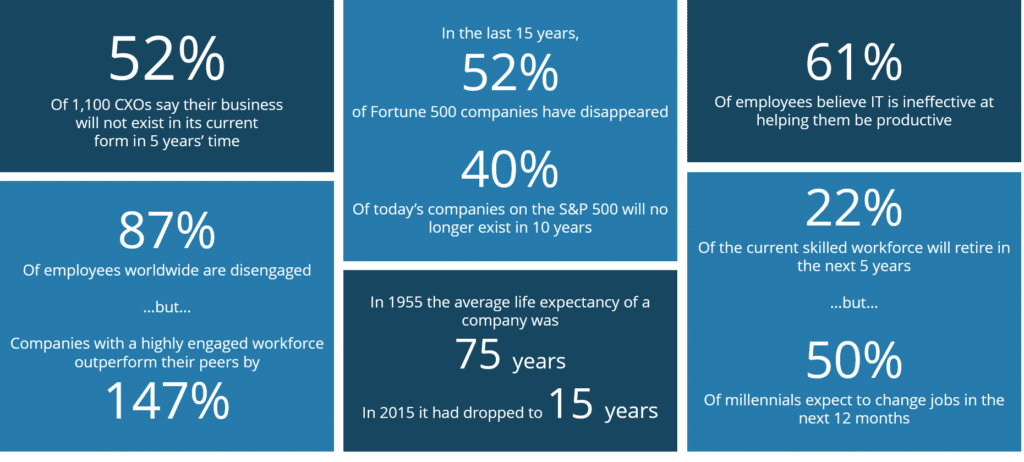 52%

Of 1,100 CXOs say their business will not exist in its current form in 5 years' time

87%

Of employees worldwide are disengaged

...but...

Companies with a highly engaged workforce outperform their peers by

147%

In the last 15 years,

52%

of Fortune 500 companies have disappeared

40%

Of today's companies on the S&P 500 will no longer exist in 10 years

In 1955 the average life expectancy of a company was

75 years

In 2015 it had dropped to 15 years

61%

Of employees believe IT is ineffective at helping them be productive

22%

Of the current skilled workforce will retire in the next 5 years

...but...

50%

Of millennials expect to change jobs in the next 12 months